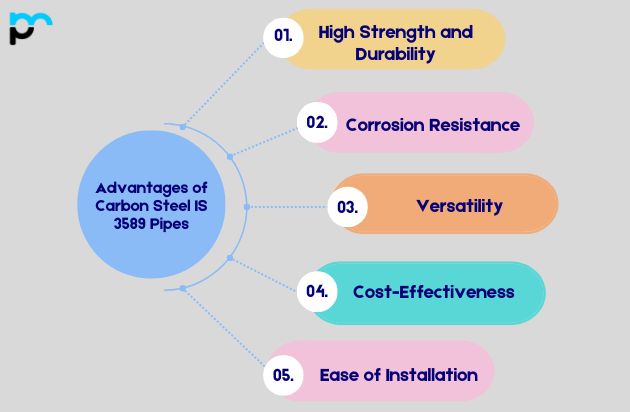 Advantages of Carbon Steel IS 3589 Pipes

01. High Strength and Durability

02. Corrosion Resistance

03. Versatility

04. Cost-Effectiveness

05. Ease of Installation